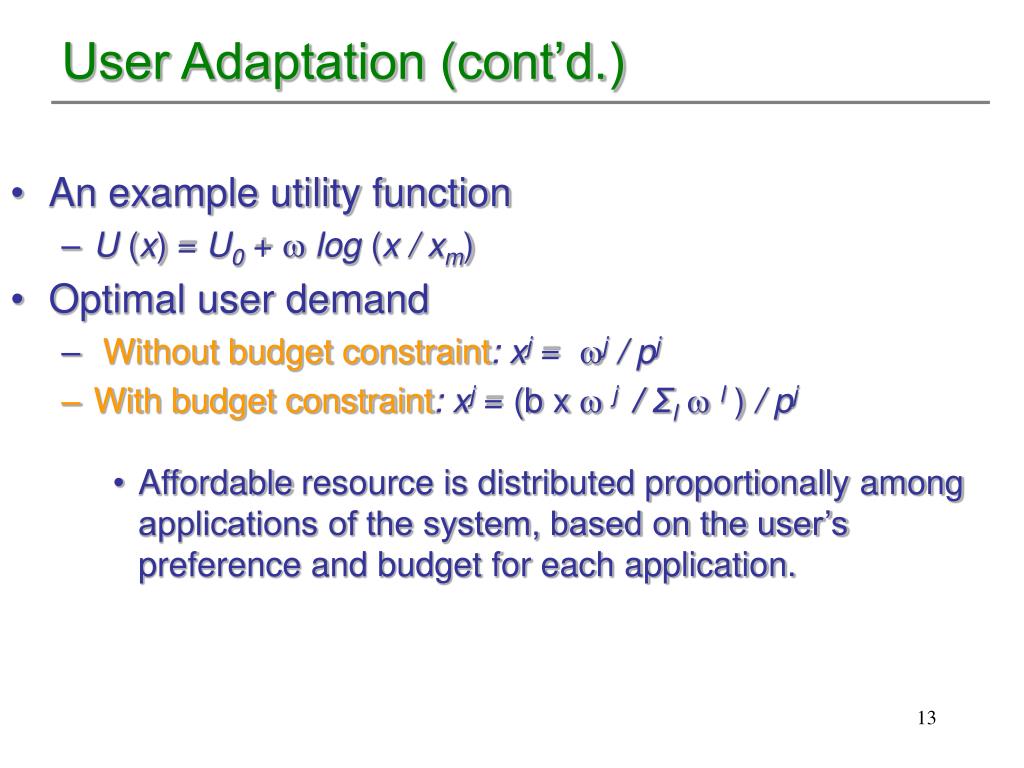 User Adaptation (cont'd.)

• An example utility function
  – $U(x) = U_0 + \omega \log(x / x_m)$
• Optimal user demand
  – Without budget constraint: $x^j = \omega^j / p^j$
  – With budget constraint: $x^j = (b \times \omega^j / \Sigma_l \omega^l) / p^j$
    • Affordable resource is distributed proportionally among applications of the system, based on the user's preference and budget for each application.

13